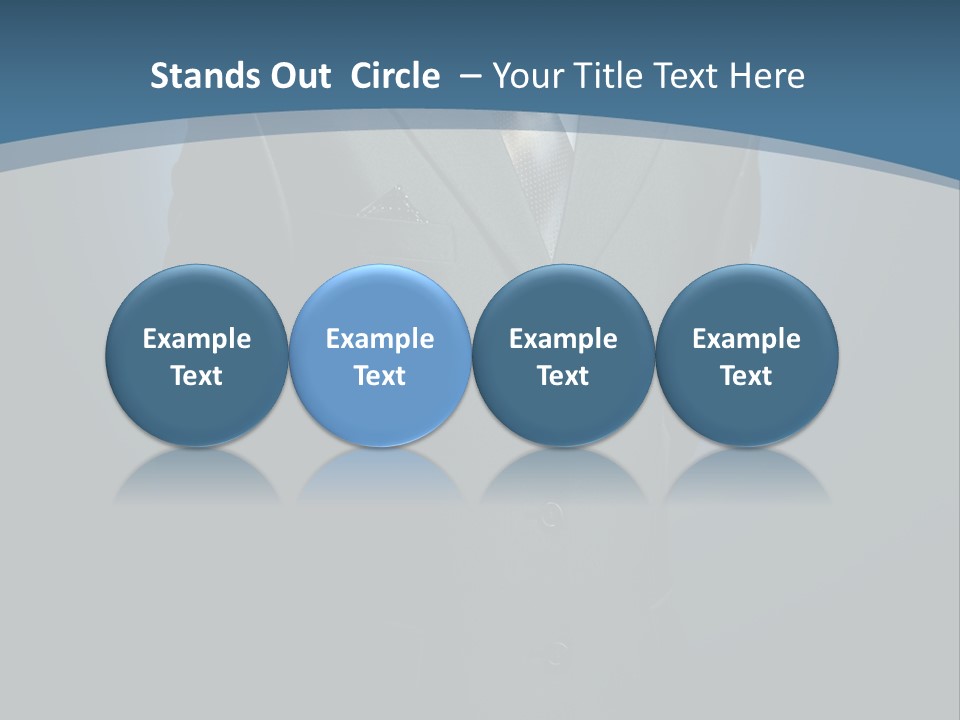 Stands Out Circle – Your Title Text Here

Example Text

Example Text

Example Text

Example Text